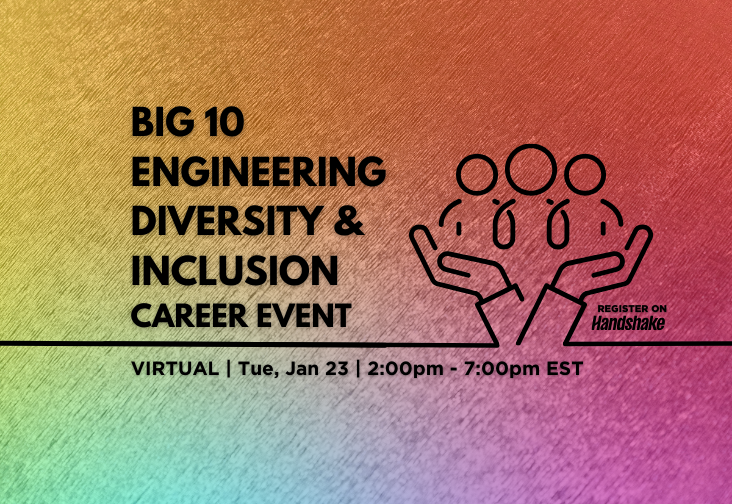 BIG 10 ENGINEERING DIVERSITY & INCLUSION CAREER EVENT

REGISTER ON Handshake

VIRTUAL | Tue, Jan 23 | 2:00pm - 7:00pm EST